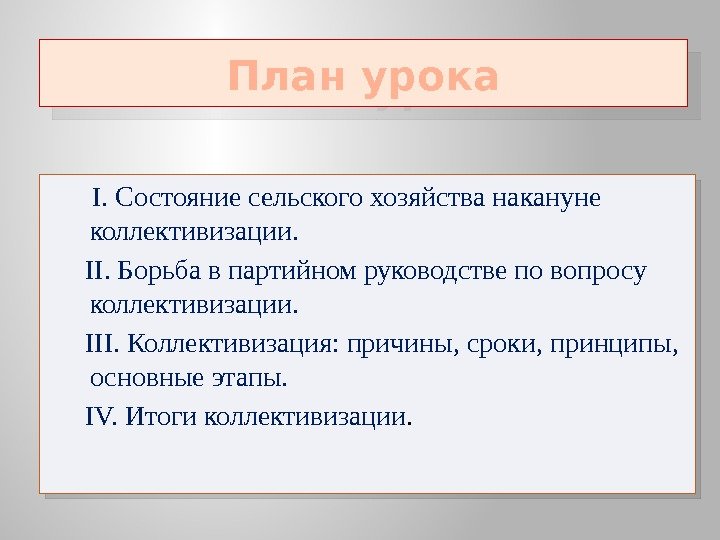 План урока

I. Состояние сельского хозяйства накануне коллективизации.

II. Борьба в партийном руководстве по вопросу коллективизации.

III. Коллективизация: причины, сроки, принципы, основные этапы.

IV. Итоги коллективизации.